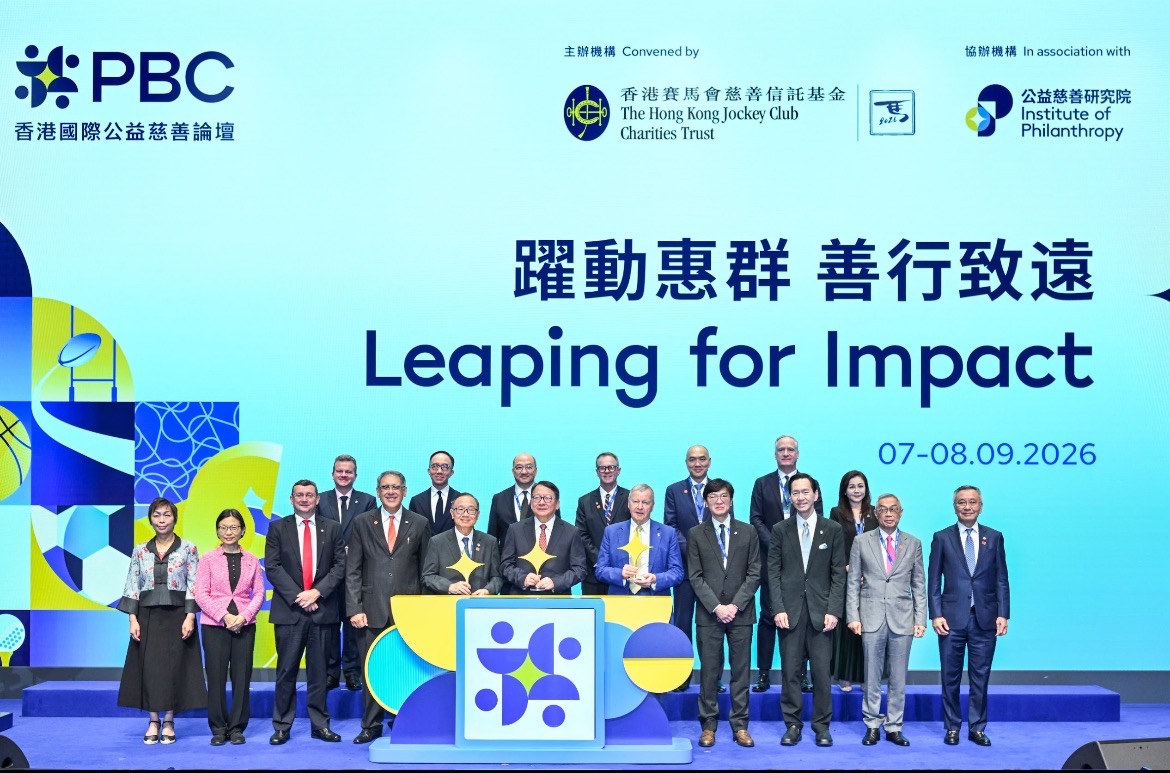 PBC
香港國際公益慈善論壇

主辦機構 Convened by
香港賽馬會慈善信託基金
The Hong Kong Jockey Club Charities Trust

協辦機構 In association with
公益慈善研究院
Institute of Philanthropy

躍動惠群 善行致遠
Leaping for Impact

07-08.09.2026